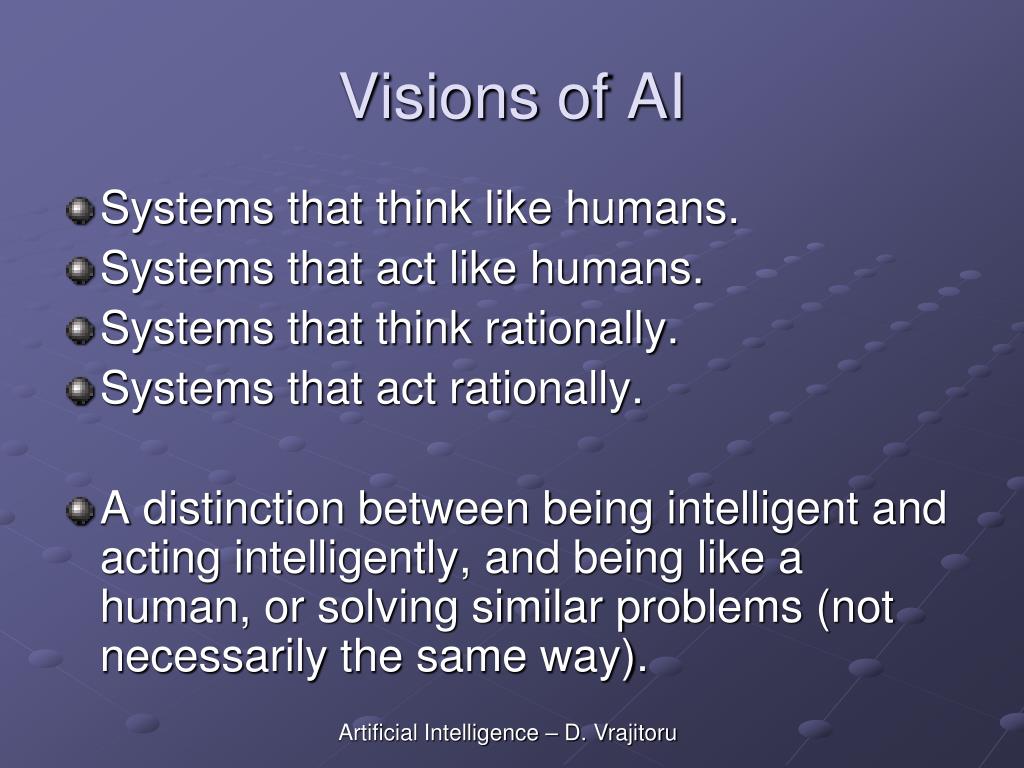 Visions of AI

Systems that think like humans.
Systems that act like humans.
Systems that think rationally.
Systems that act rationally.

A distinction between being intelligent and acting intelligently, and being like a human, or solving similar problems (not necessarily the same way).

Artificial Intelligence – D. Vrajitoru